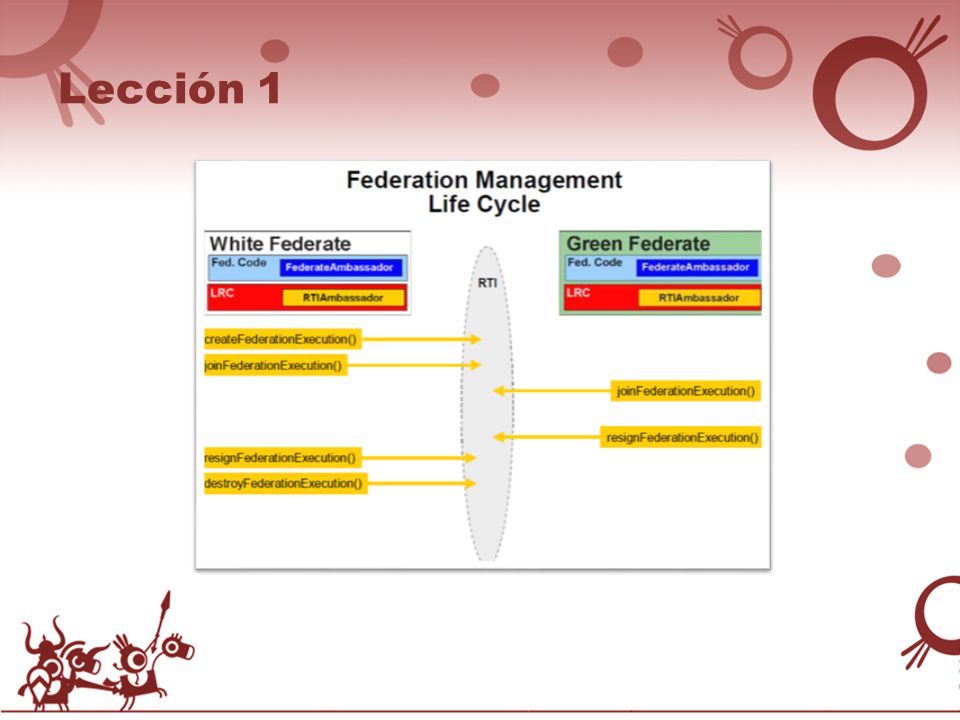 Lección 1

Federation Management
Life Cycle

White Federate
Fed. Code FederateAmbassador
LRC RTIAmbassador

RTI

Green Federate
Fed. Code FederateAmbassador
LRC RTIAmbassador

createFederationExecution()
joinFederationExecution()
joinFederationExecution()
resignFederationExecution()
resignFederationExecution()
destroyFederationExecution()